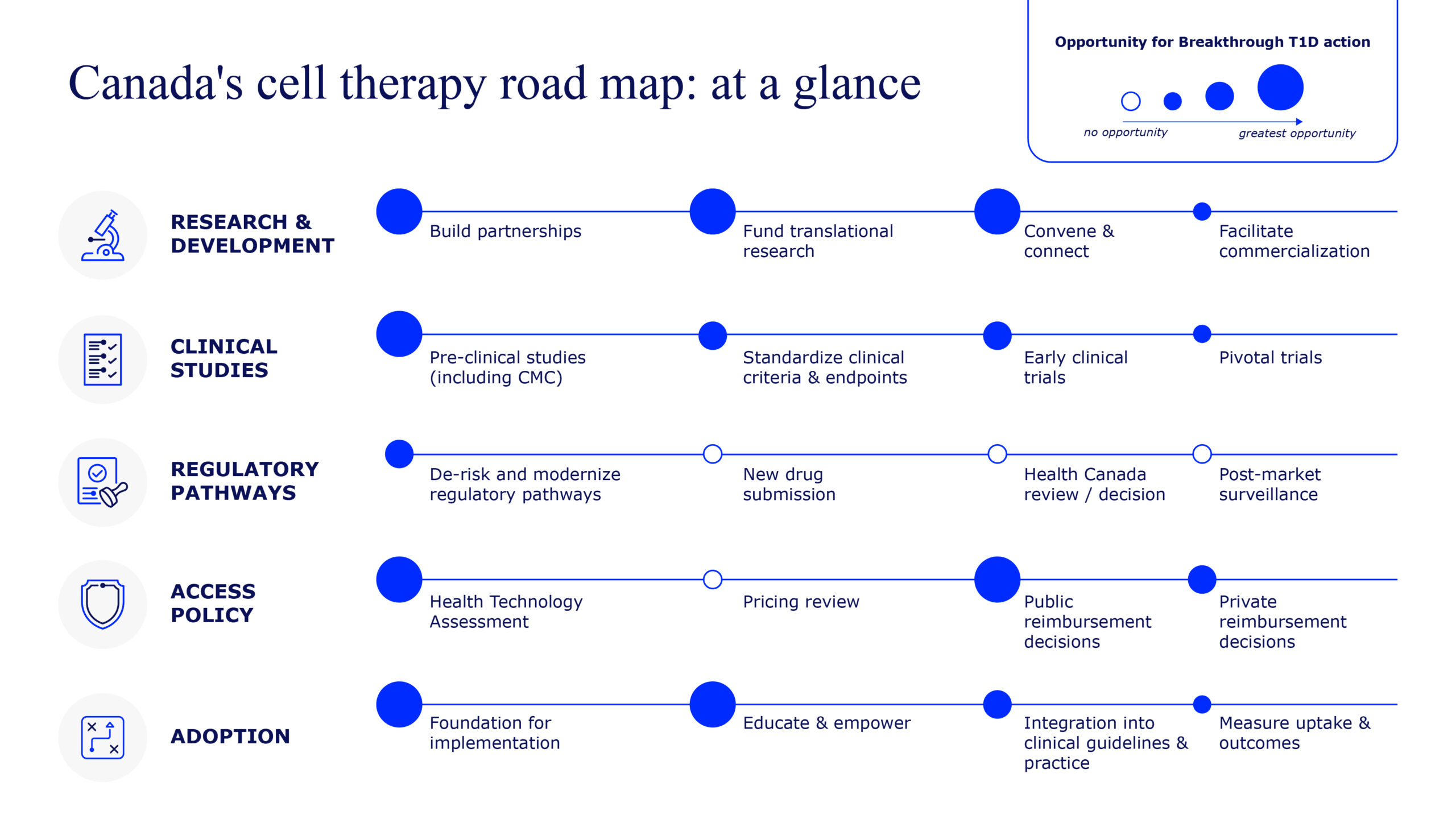 Canada's cell therapy road map: at a glance

Opportunity for Breakthrough T1D action

no opportunity

greatest opportunity

RESEARCH & DEVELOPMENT

Build partnerships

Fund translational research

Convene & connect

Facilitate commercialization

CLINICAL STUDIES

Pre-clinical studies (including CMC)

Standardize clinical criteria & endpoints

Early clinical trials

Pivotal trials

REGULATORY PATHWAYS

De-risk and modernize regulatory pathways

New drug submission

Health Canada review / decision

Post-market surveillance

ACCESS POLICY

Health Technology Assessment

Pricing review

Public reimbursement decisions

Private reimbursement decisions

ADOPTION

Foundation for implementation

Educate & empower

Integration into clinical guidelines & practice

Measure uptake & outcomes